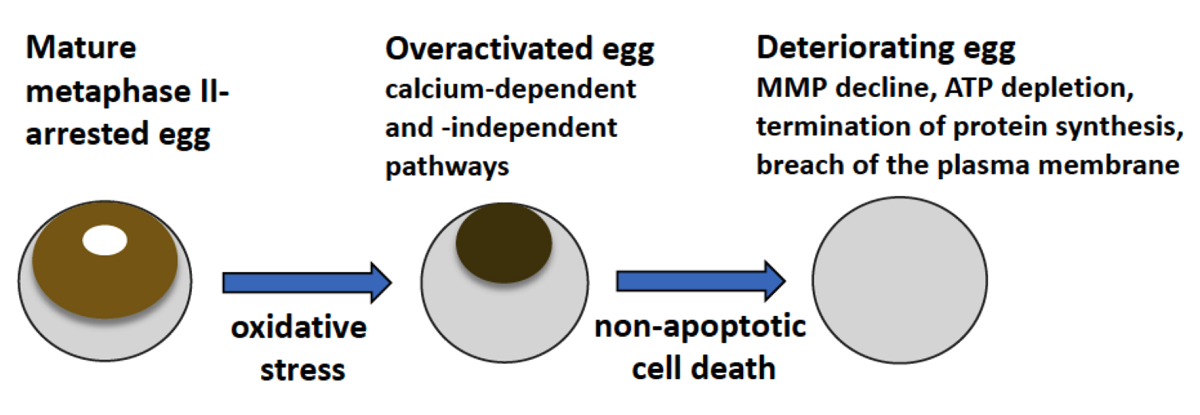 Mature metaphase II-arrested egg

Overactivated egg
calcium-dependent and -independent pathways

Deteriorating egg
MMP decline, ATP depletion, termination of protein synthesis, breach of the plasma membrane

oxidative stress

non-apoptotic cell death